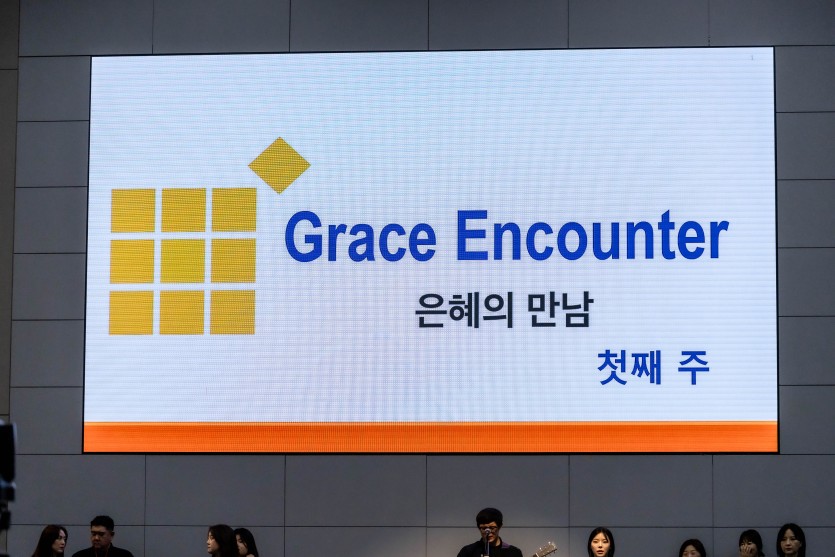 Grace Encounter

은혜의 만남

첫째 주